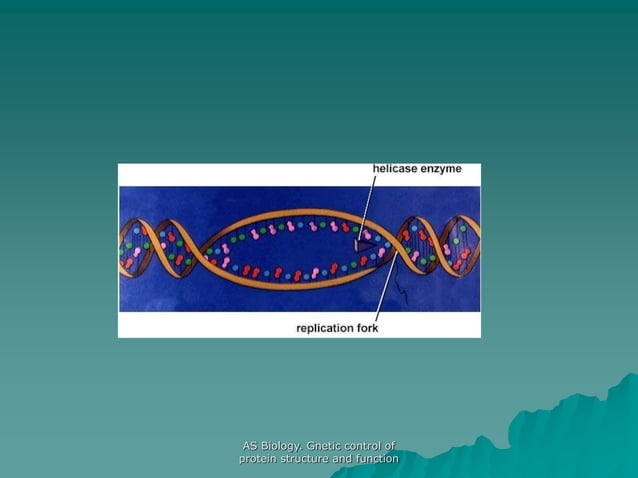 helicase enzyme

replication fork

AS Biology. Gnetic control of protein structure and function